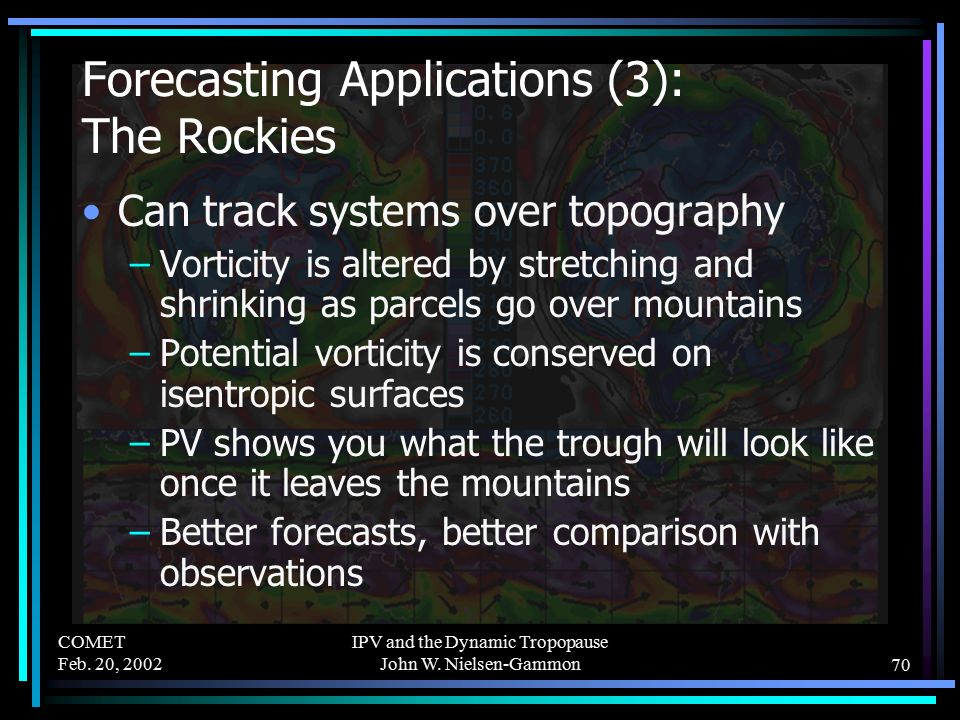 Forecasting Applications (3): The Rockies

• Can track systems over topography
– Vorticity is altered by stretching and shrinking as parcels go over mountains
– Potential vorticity is conserved on isentropic surfaces
– PV shows you what the trough will look like once it leaves the mountains
– Better forecasts, better comparison with observations

COMET
Feb. 20, 2002

IPV and the Dynamic Tropopause
John W. Nielsen-Gammon

70